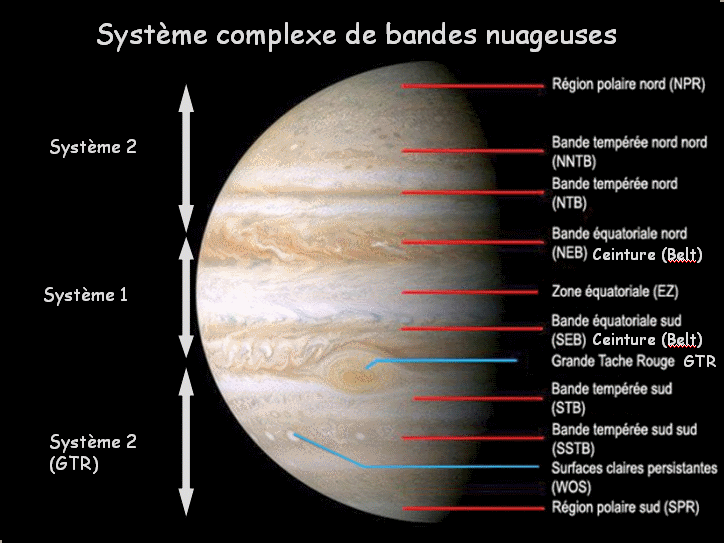 Système complexe de bandes nuageuses

Système 2

Système 1

Système 2
(GTR)

Région polaire nord (NPR)

Bande tempérée nord nord
(NNTB)

Bande tempérée nord
(NTB)

Bande équatoriale nord
(NEB) Ceinture (Belt)

Zone équatoriale (EZ)

Bande équatoriale sud
(SEB) Ceinture (Belt)

Grande Tache Rouge GTR

Bande tempérée sud
(STB)

Bande tempérée sud sud
(SSTB)

Surfaces claires persistantes
(WOS)

Région polaire sud (SPR)